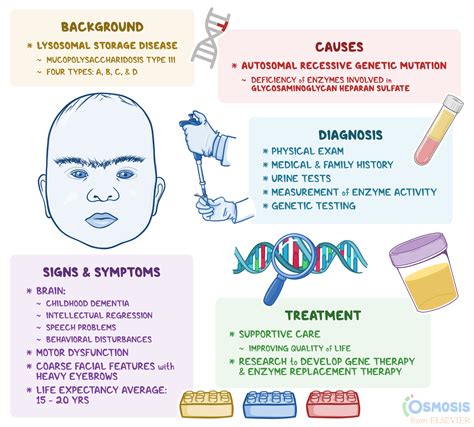 BACKGROUND

* LYSOSOMAL STORAGE DISEASE
~ MUCOPOLYSACCHARIDOSIS TYPE III
~ FOUR TYPES: A, B, C, & D

CAUSES

* AUTOSOMAL RECESSIVE GENETIC MUTATION
~ DEFICIENCY of ENZYMES INVOLVED in GLYCOSAMINOGLYCAN HEPARAN SULFATE

DIAGNOSIS

* PHYSICAL EXAM
* MEDICAL & FAMILY HISTORY
* URINE TESTS
* MEASUREMENT of ENZYME ACTIVITY
* GENETIC TESTING

SIGNS & SYMPTOMS

* BRAIN:
~ CHILDHOOD DEMENTIA
~ INTELLECTUAL REGRESSION
~ SPEECH PROBLEMS
~ BEHAVIORAL DISTURBANCES
* MOTOR DYSFUNCTION
* COARSE FACIAL FEATURES with HEAVY EYEBROWS
* LIFE EXPECTANCY AVERAGE: 15 - 20 YRS

TREATMENT

* SUPPORTIVE CARE
~ IMPROVING QUALITY of LIFE
* RESEARCH to DEVELOP GENE THERAPY & ENZYME REPLACEMENT THERAPY

OSMOSIS from ELSEVIER